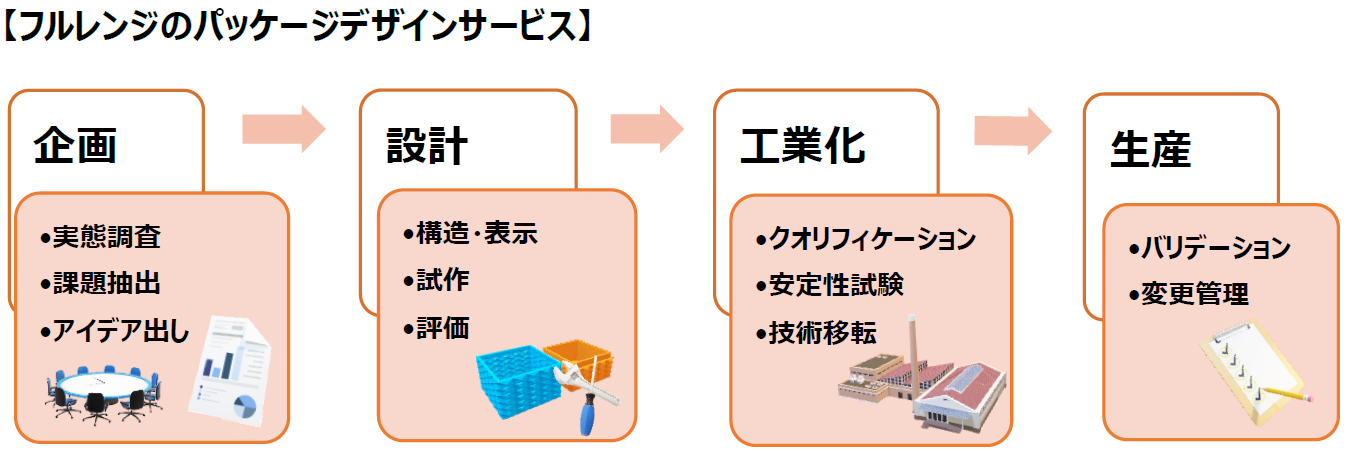 【フルレンジのパッケージデザインサービス】

企画

•実態調査
•課題抽出
•アイデア出し

設計

•構造・表示
•試作
•評価

工業化

•クオリフィケーション
•安定性試験
•技術移転

生産

•バリデーション
•変更管理